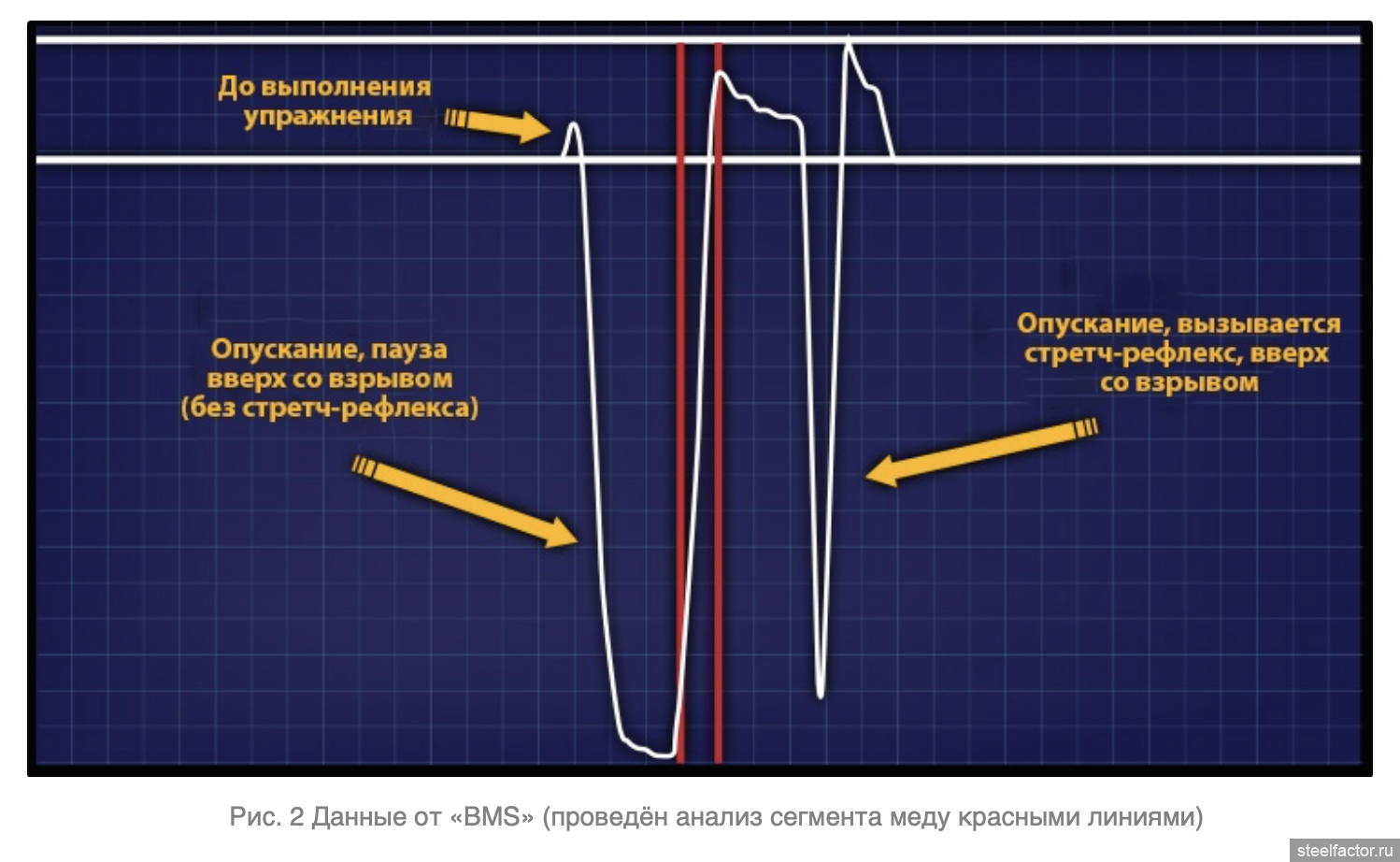 До выполнения упражнения

Опускание, пауза вверх со взрывом (без стретч-рефлекса)

Опускание, вызывается стретч-рефлекс, вверх со взрывом

Рис. 2 Данные от «BMS» (проведён анализ сегмента меду красными линиями)

steelfactor.ru